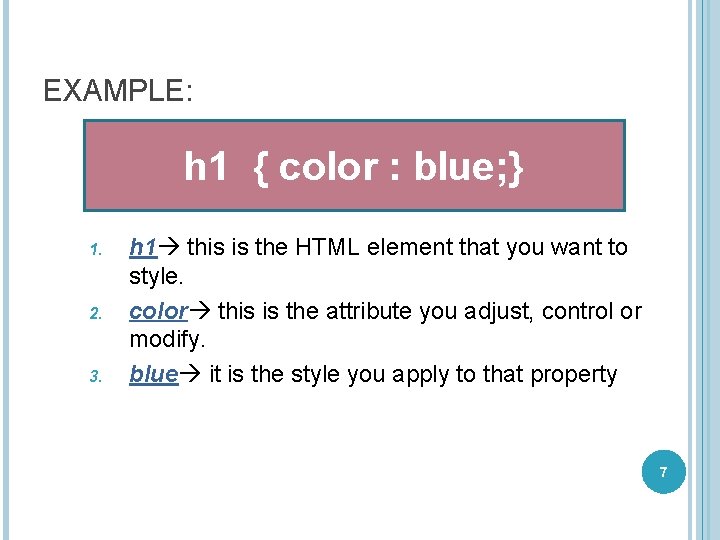 EXAMPLE:

h1 { color : blue;}

1. h1→ this is the HTML element that you want to style.
2. color→ this is the attribute you adjust, control or modify.
3. blue→ it is the style you apply to that property

7